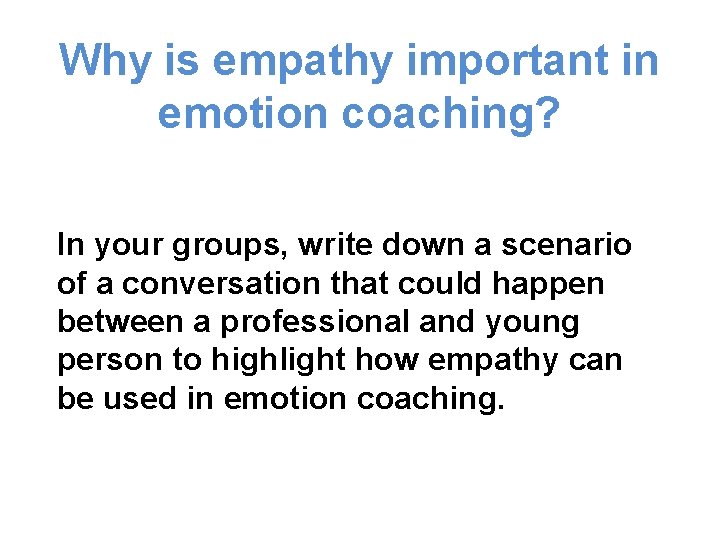 Why is empathy important in emotion coaching?

In your groups, write down a scenario of a conversation that could happen between a professional and young person to highlight how empathy can be used in emotion coaching.